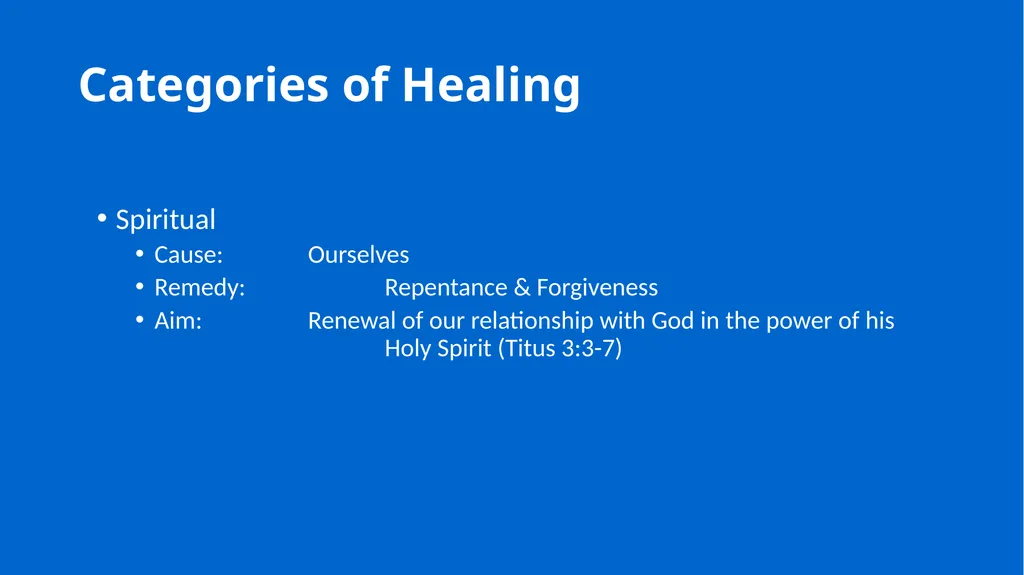 Categories of Healing

• Spiritual
• Cause: Ourselves
• Remedy: Repentance & Forgiveness
• Aim: Renewal of our relationship with God in the power of his Holy Spirit (Titus 3:3-7)